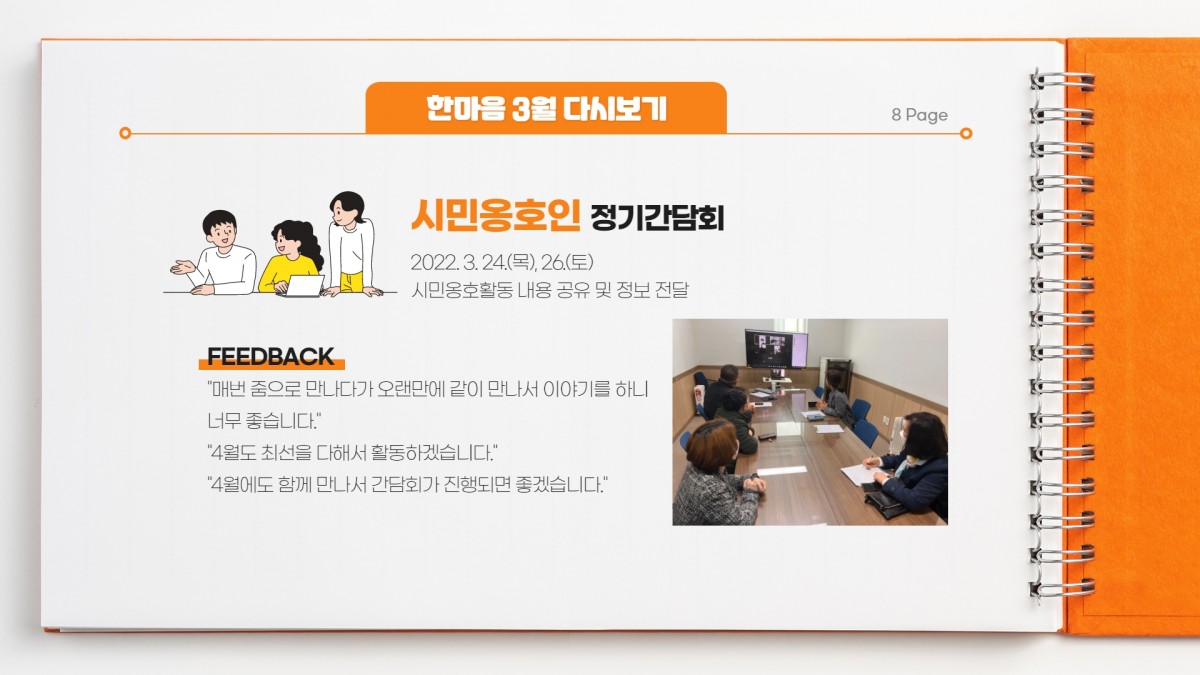 한마음 3월 다시보기

8 Page

시민옹호인 정기간담회

2022. 3. 24.(목), 26.(토)
시민옹호활동 내용 공유 및 정보 전달

FEEDBACK

"매번 줌으로 만나다가 오랜만에 같이 만나서 이야기를 하니 너무 좋습니다."
"4월도 최선을 다해서 활동하겠습니다."
"4월에도 함께 만나서 간담회가 진행되면 좋겠습니다."